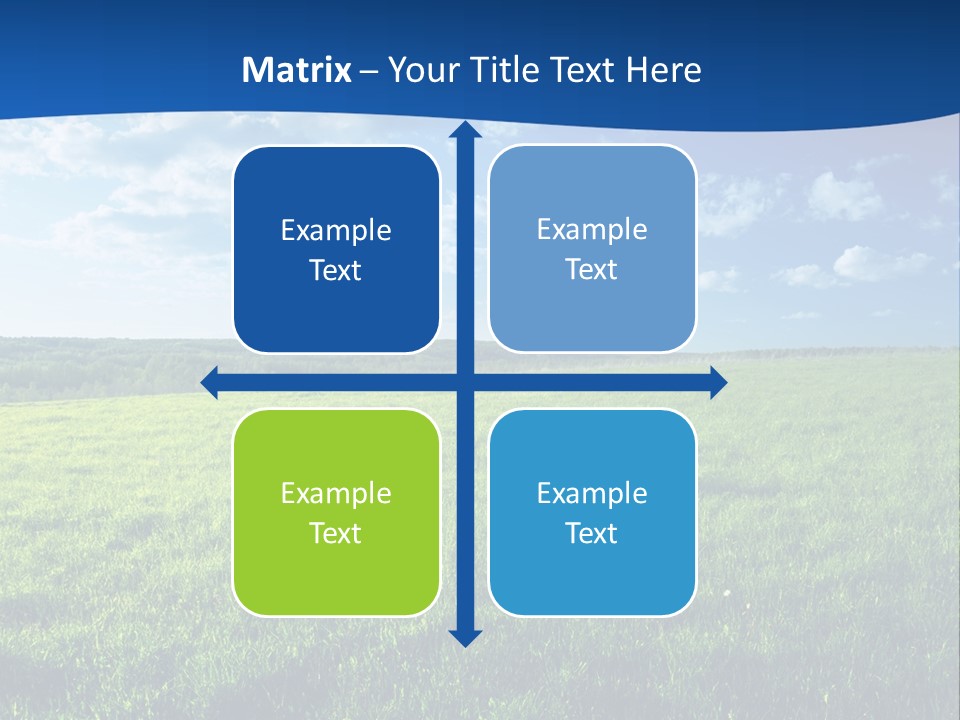 Matrix – Your Title Text Here

Example Text

Example Text

Example Text

Example Text